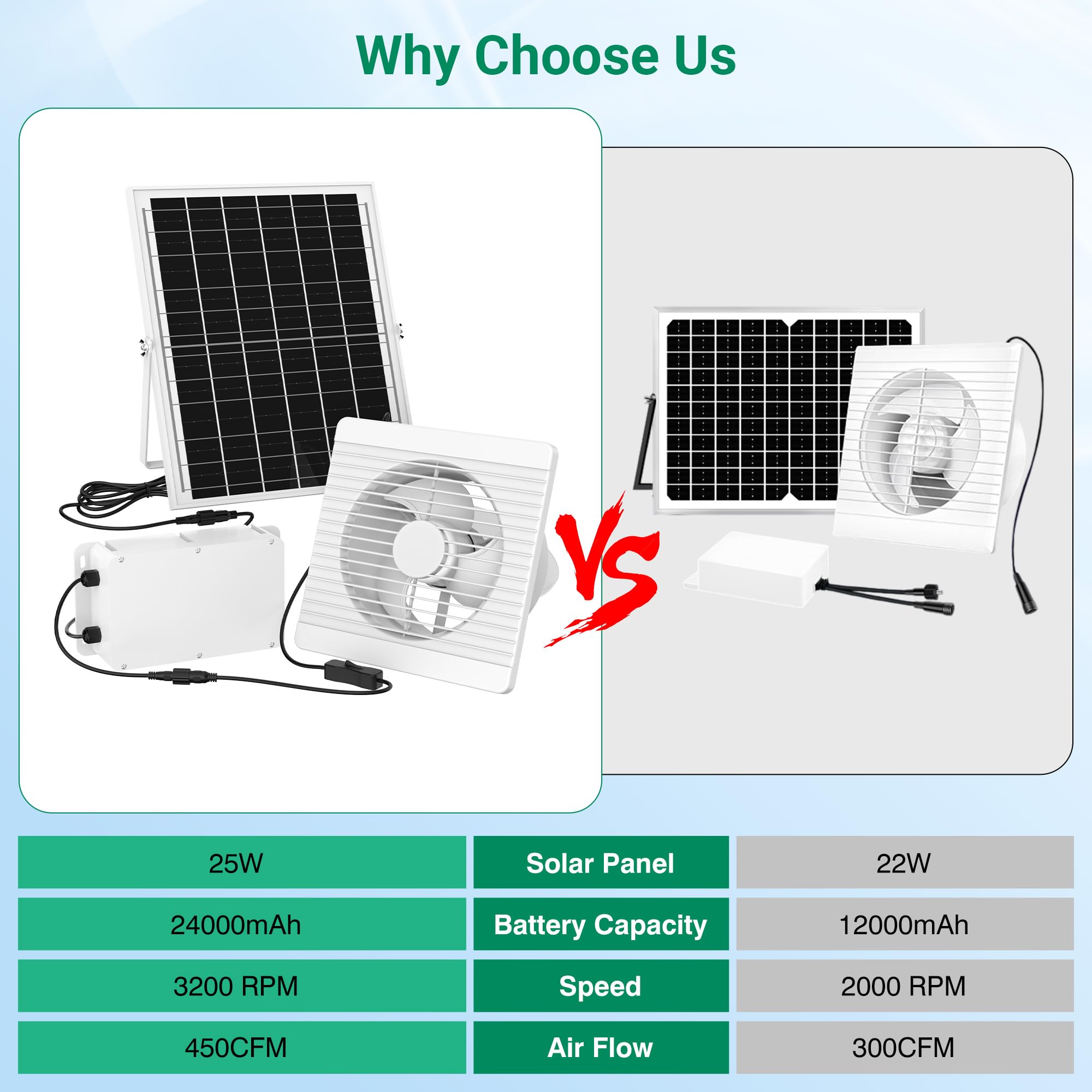 Why Choose Us

VS

| 25W | Solar Panel | 22W |
|---|---|---|
| 24000mAh | Battery Capacity | 12000mAh |
| 3200 RPM | Speed | 2000 RPM |
| 450CFM | Air Flow | 300CFM |